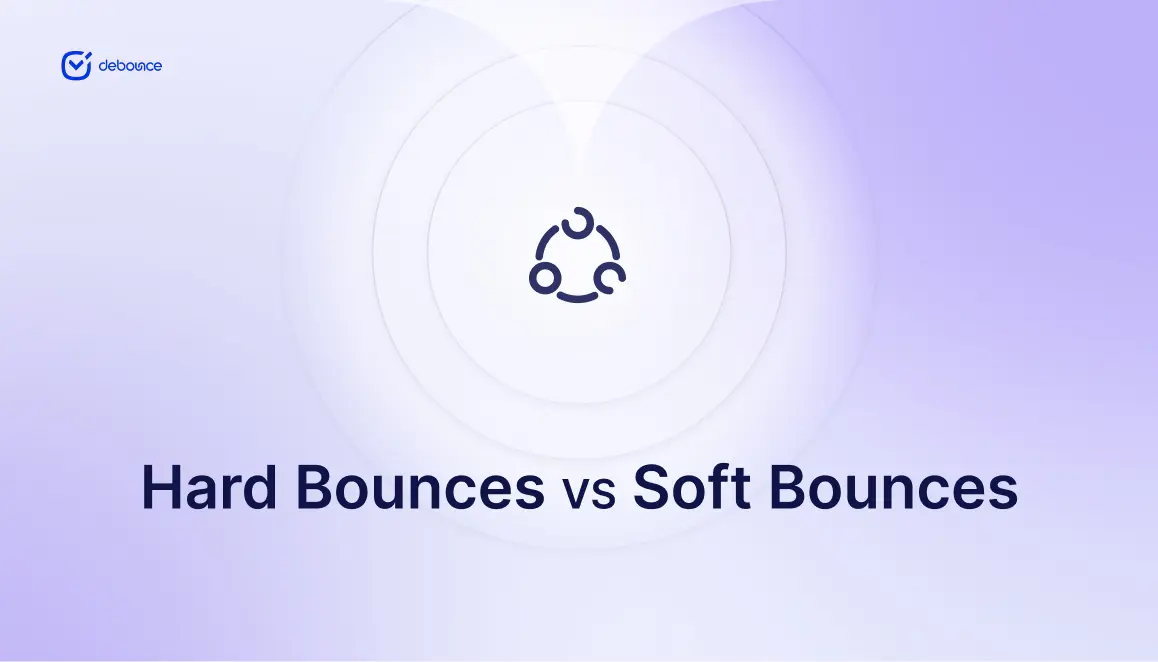 debounce

Hard Bounces vs Soft Bounces